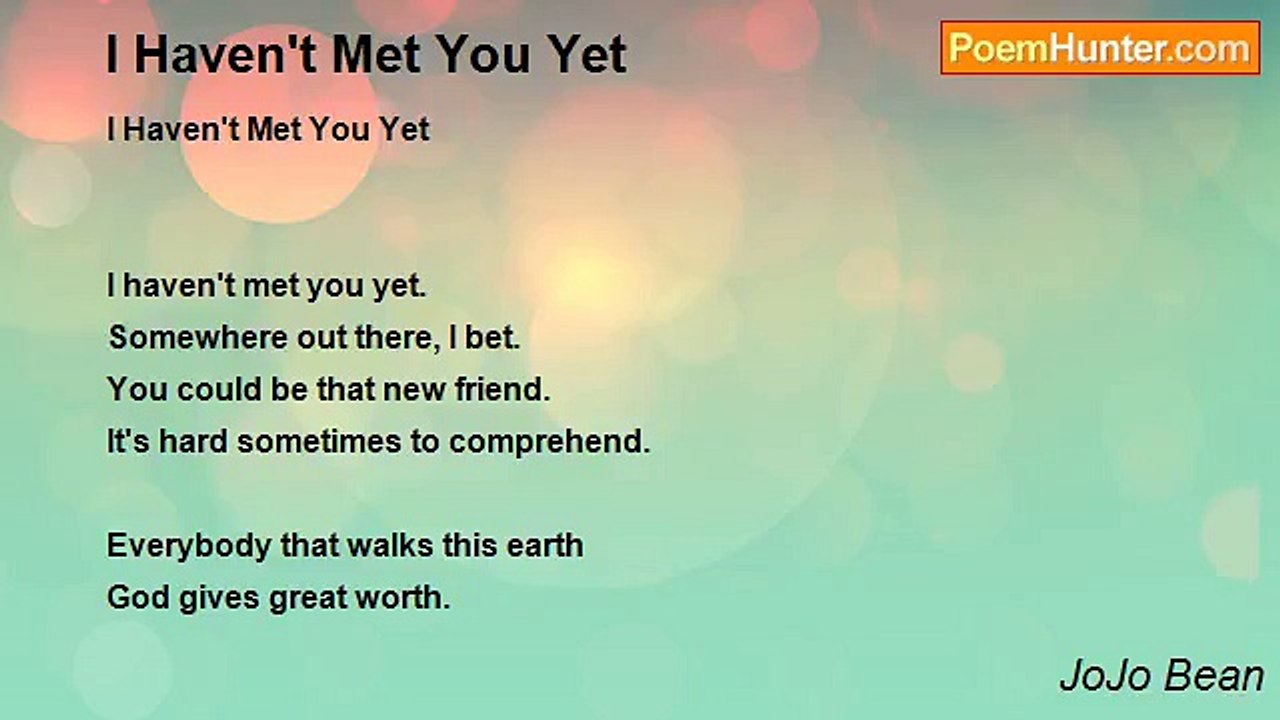 I Haven't Met You Yet

PoemHunter.com

I Haven't Met You Yet

I haven't met you yet.
Somewhere out there, I bet.
You could be that new friend.
It's hard sometimes to comprehend.

Everybody that walks this earth
God gives great worth.

JoJo Bean